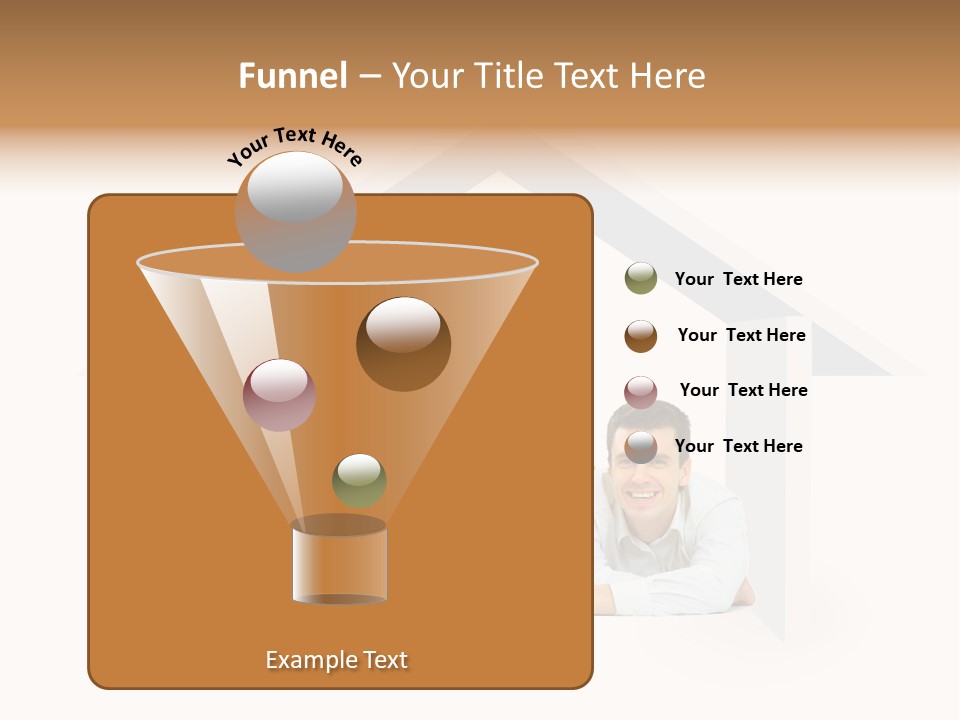 Funnel – Your Title Text Here

Your Text Here

Your Text Here

Your Text Here

Your Text Here

Your Text Here

Example Text